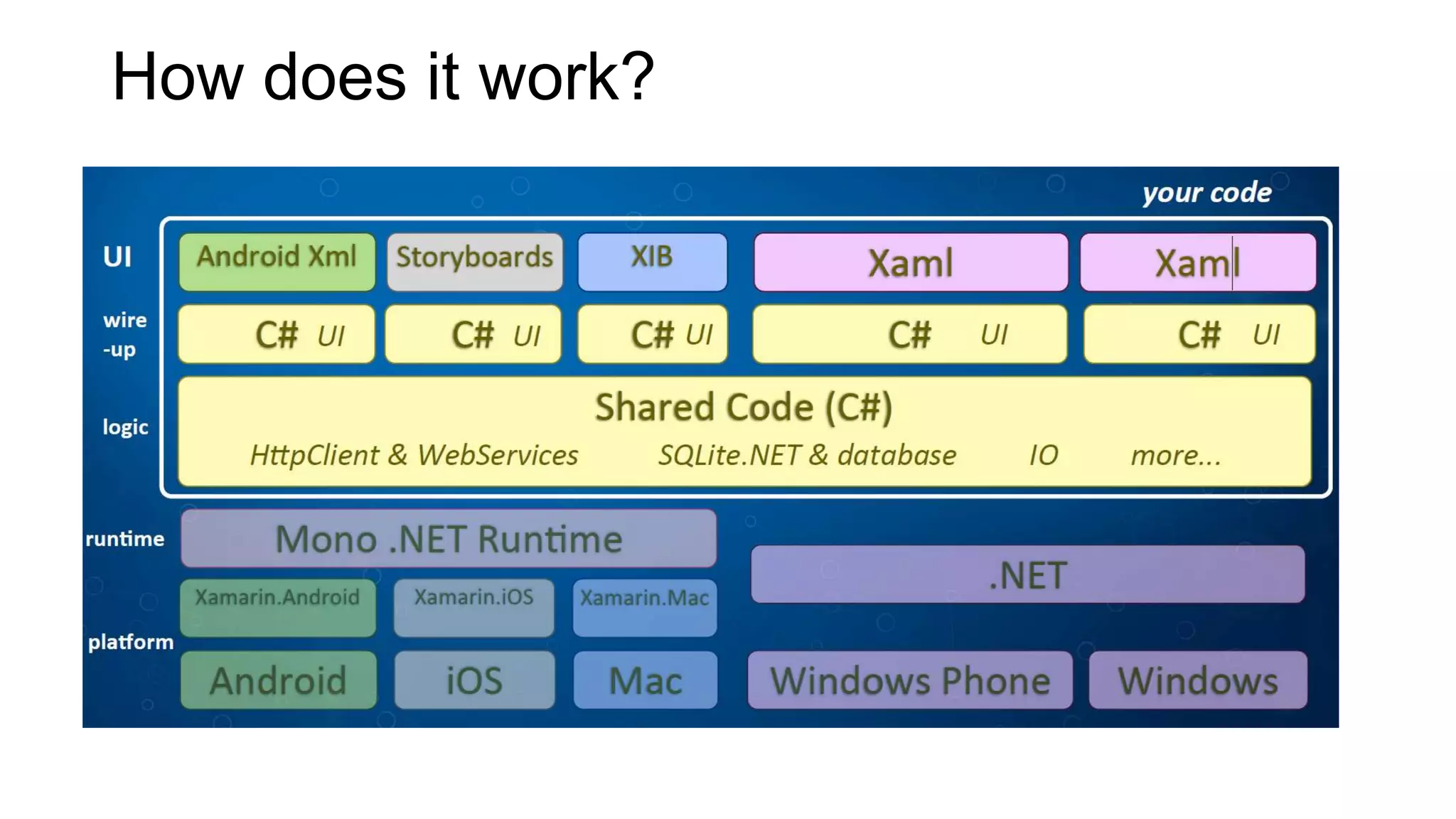 How does it work?

your code

UI

Android Xml Storyboards XIB Xaml Xaml

wire -up

C# UI C# UI C# UI C# UI C# UI

logic

Shared Code (C#)

HttpClient & WebServices SQLite.NET & database IO more...

runtime

Mono .NET Runtime

.NET

Xamarin.Android Xamarin.iOS Xamarin.Mac

platform

Android iOS Mac Windows Phone Windows